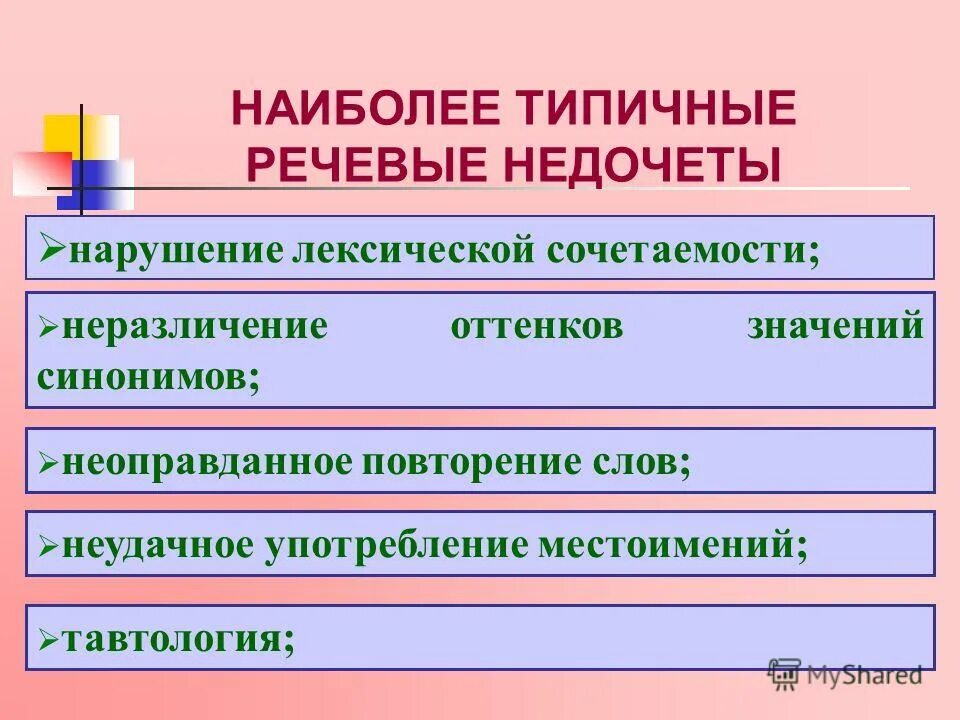 НАИБОЛЕЕ ТИПИЧНЫЕ РЕЧЕВЫЕ НЕДОЧЕТЫ

➢нарушение лексической сочетаемости;

➢неразличение оттенков значений синонимов;

➢неоправданное повторение слов;

➢неудачное употребление местоимений;

➢тавтология;

MyShared